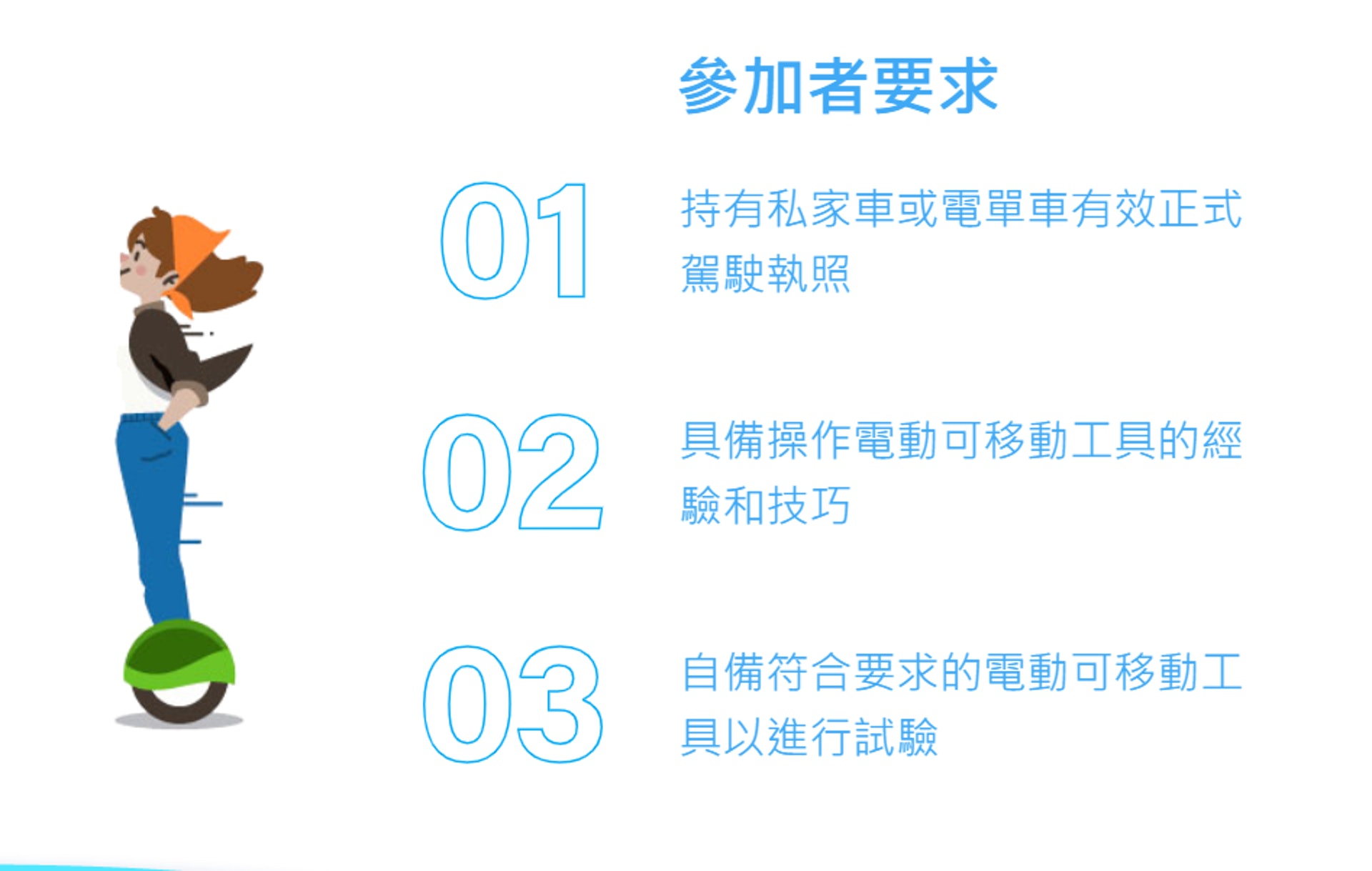 參加者要求

01 持有私家車或電單車有效正式駕駛執照

02 具備操作電動可移動工具的經驗和技巧

03 自備符合要求的電動可移動工具以進行試驗